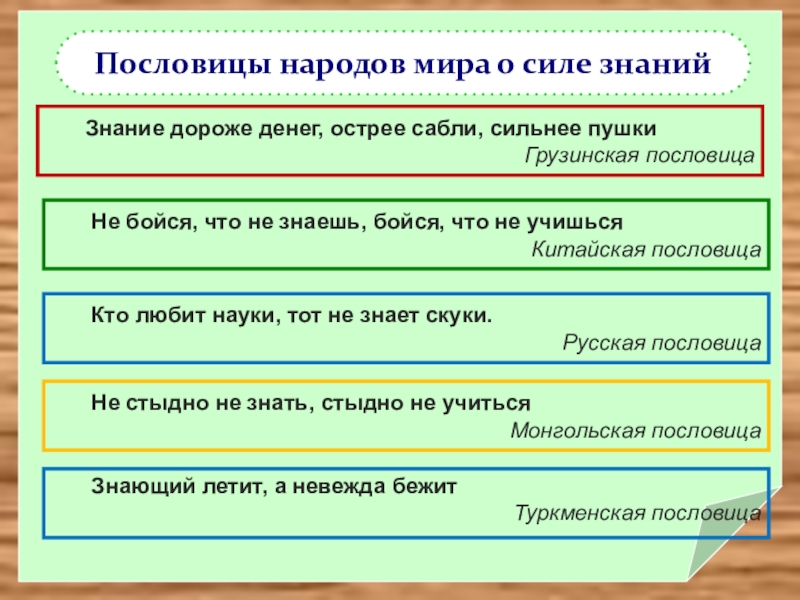 Пословицы народов мира о силе знаний

Знание дороже денег, острее сабли, сильнее пушки
Грузинская пословица

Не бойся, что не знаешь, бойся, что не учишься
Китайская пословица

Кто любит науки, тот не знает скуки.
Русская пословица

Не стыдно не знать, стыдно не учиться
Монгольская пословица

Знающий летит, а невежда бежит
Туркменская пословица